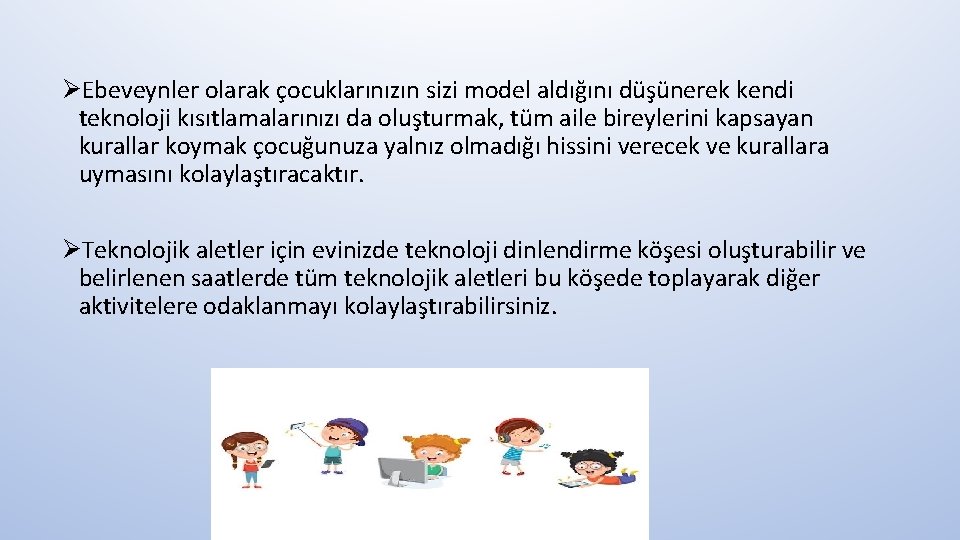 ➢Ebeveynler olarak çocuklarınızın sizi model aldığını düşünerek kendi teknoloji kısıtlamalarınızı da oluşturmak, tüm aile bireylerini kapsayan kurallar koymak çocuğunuza yalnız olmadığı hissini verecek ve kurallara uymasını kolaylaştıracaktır.

➢Teknolojik aletler için evinizde teknoloji dinlendirme köşesi oluşturabilir ve belirlenen saatlerde tüm teknolojik aletleri bu köşede toplayarak diğer aktivitelere odaklanmayı kolaylaştırabilirsiniz.